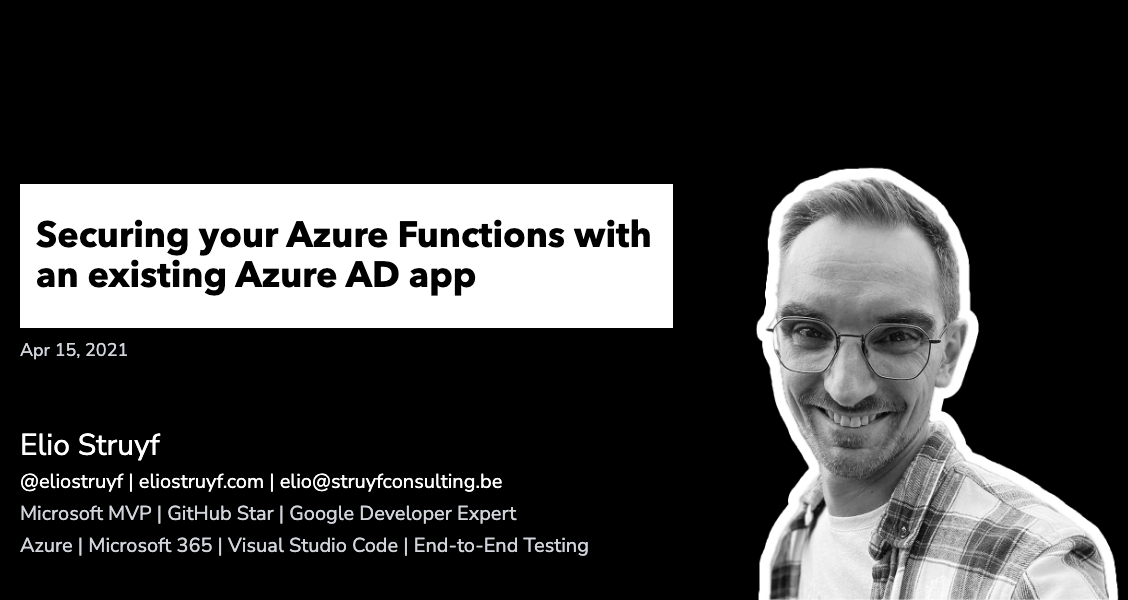 Securing your Azure Functions with an existing Azure AD app

Apr 15, 2021

Elio Struyf

@eliostruyf | eliostruyf.com | elio@struyfconsulting.be

Microsoft MVP | GitHub Star | Google Developer Expert

Azure | Microsoft 365 | Visual Studio Code | End-to-End Testing